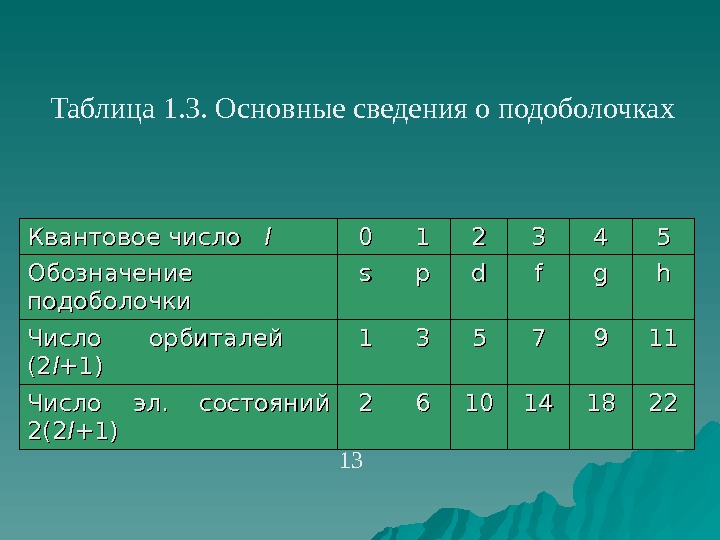 Таблица 1.3. Основные сведения о подоболочках

| Квантовое число $l$ | 0 | 1 | 2 | 3 | 4 | 5 |
|---|---|---|---|---|---|---|
| Обозначение подоболочки | s | p | d | f | g | h |
| Число орбиталей $(2l+1)$ | 1 | 3 | 5 | 7 | 9 | 11 |
| Число эл. состояний $2(2l+1)$ | 2 | 6 | 10 | 14 | 18 | 22 |

13